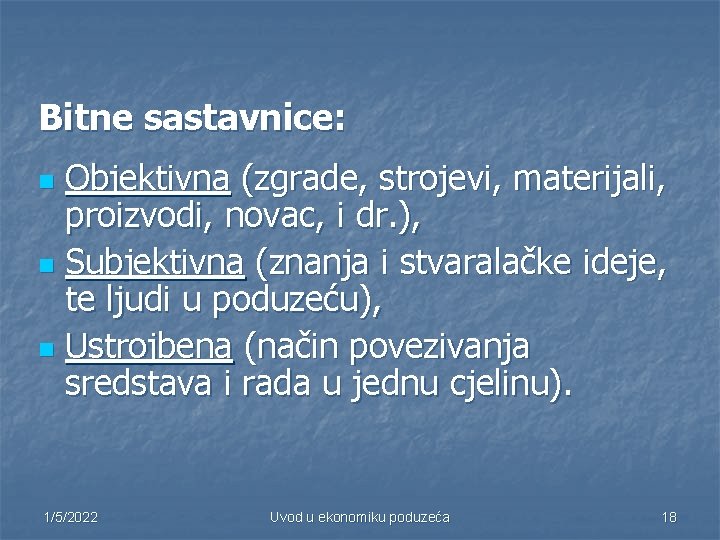 Bitne sastavnice:

- Objektivna (zgrade, strojevi, materijali, proizvodi, novac, i dr.),
- Subjektivna (znanja i stvaralačke ideje, te ljudi u poduzeću),
- Ustrojbena (način povezivanja sredstava i rada u jednu cjelinu).

1/5/2022 Uvod u ekonomiku poduzeća 18